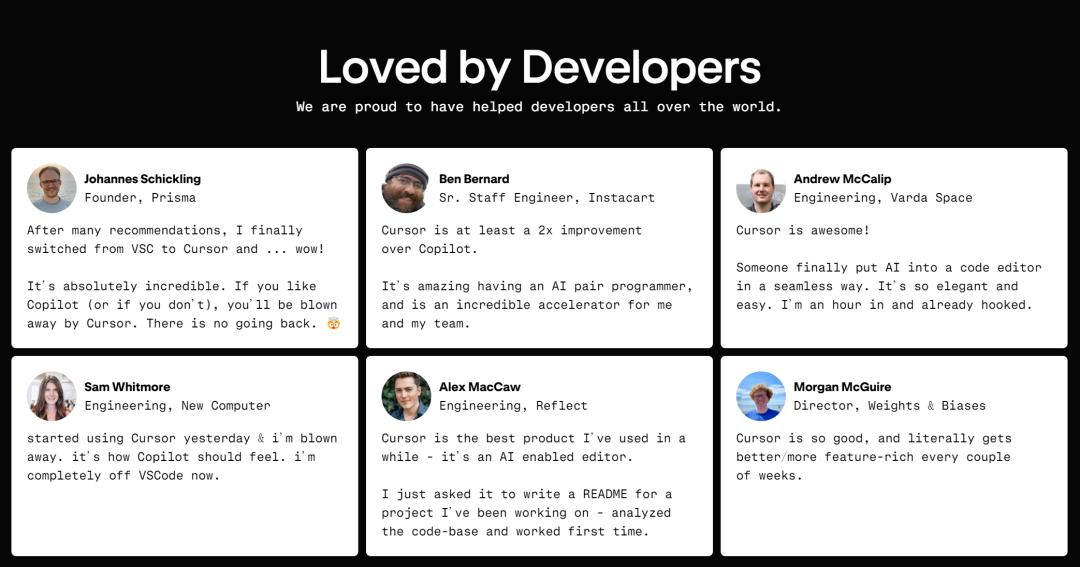 Loved by Developers

We are proud to have helped developers all over the world.

Johannes Schickling
Founder, Prisma

After many recommendations, I finally switched from VSC to Cursor and ... wow!

It's absolutely incredible. If you like Copilot (or if you don't), you'll be blown away by Cursor. There is no going back. 🤯

Ben Bernard
Sr. Staff Engineer, Instacart

Cursor is at least a 2x improvement over Copilot.

It's amazing having an AI pair programmer, and is an incredible accelerator for me and my team.

Andrew McCalip
Engineering, Varda Space

Cursor is awesome!

Someone finally put AI into a code editor in a seamless way. It's so elegant and easy. I'm an hour in and already hooked.

Sam Whitmore
Engineering, New Computer

started using Cursor yesterday & i'm blown away. it's how Copilot should feel. i'm completely off VSCode now.

Alex MacCaw
Engineering, Reflect

Cursor is the best product I've used in a while - it's an AI enabled editor.

I just asked it to write a README for a project I've been working on - analyzed the code-base and worked first time.

Morgan McGuire
Director, Weights & Biases

Cursor is so good, and literally gets better/more feature-rich every couple of weeks.